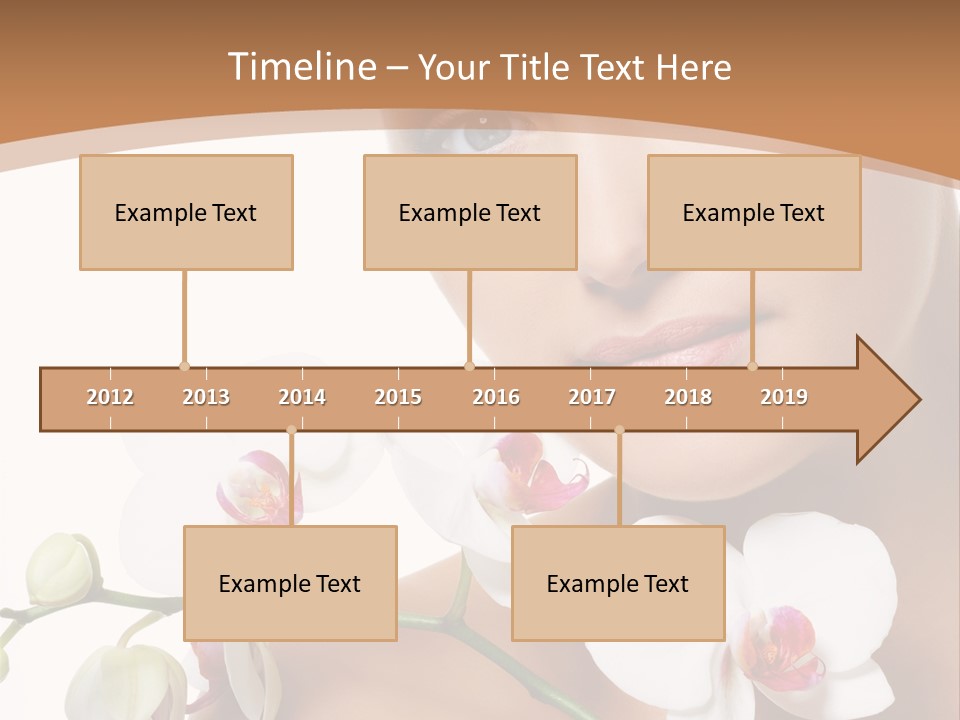 Timeline – Your Title Text Here

Example Text

Example Text

Example Text

2012 2013 2014 2015 2016 2017 2018 2019

Example Text

Example Text